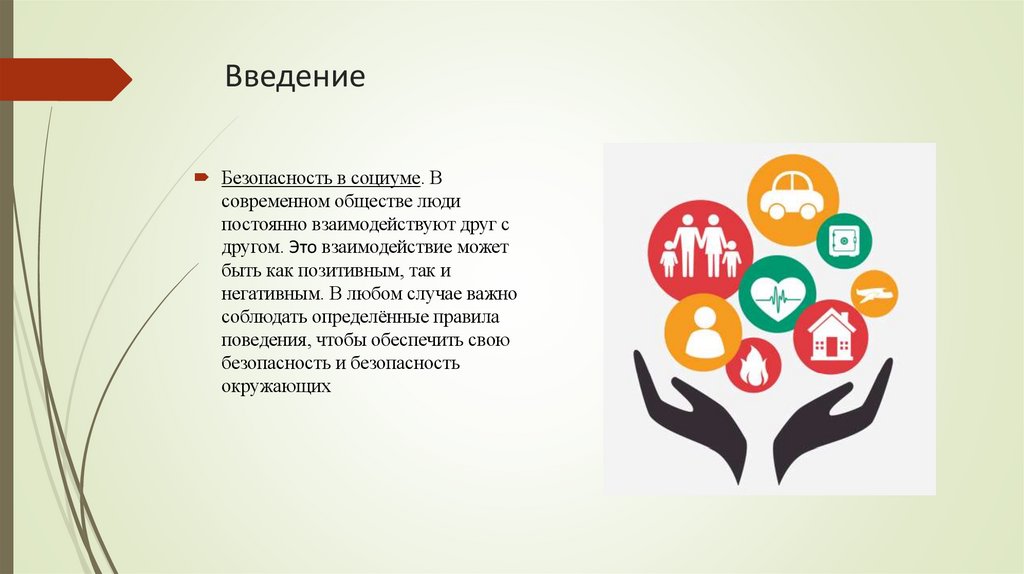 Введение

Безопасность в социуме. В современном обществе люди постоянно взаимодействуют друг с другом. Это взаимодействие может быть как позитивным, так и негативным. В любом случае важно соблюдать определённые правила поведения, чтобы обеспечить свою безопасность и безопасность окружающих